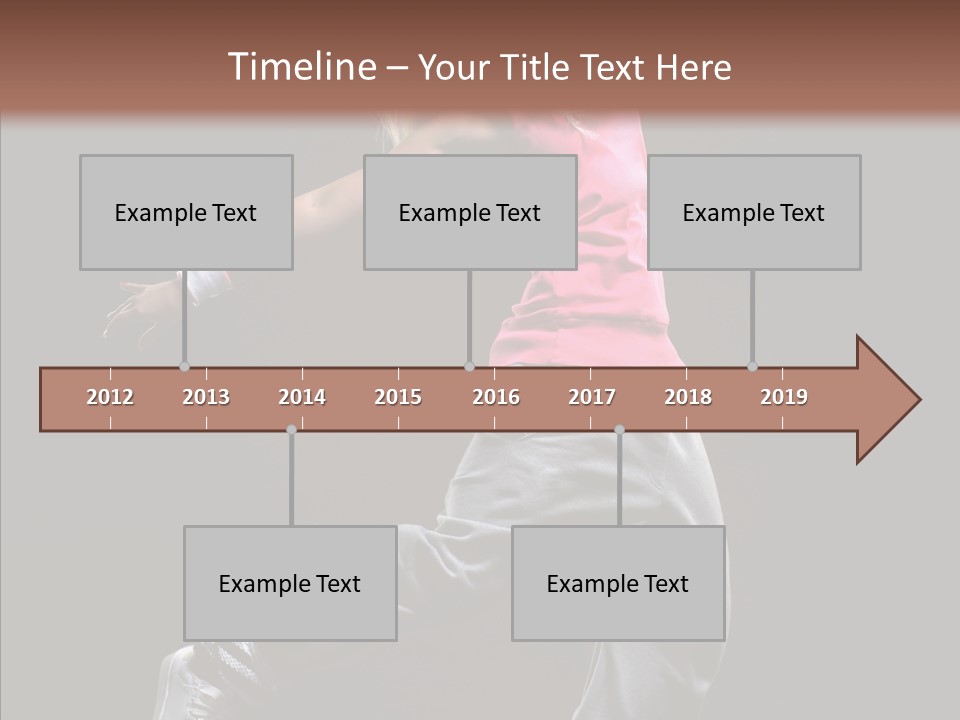 Timeline – Your Title Text Here

Example Text

Example Text

Example Text

2012 2013 2014 2015 2016 2017 2018 2019

Example Text

Example Text